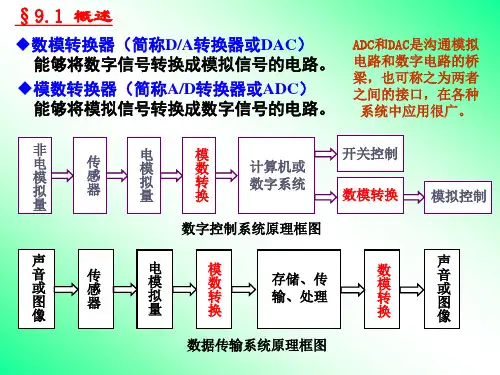 §9.1 概述

◆数模转换器（简称D/A转换器或DAC）
能够将数字信号转换成模拟信号的电路。

◆模数转换器（简称A/D转换器或ADC）
能够将模拟信号转换成数字信号的电路。

ADC和DAC是沟通模拟电路和数字电路的桥梁，也可称之为两者之间的接口，在各种系统中应用很广。

非电模拟量

传感器

电模拟量

模数转换

计算机或数字系统

开关控制

数模转换

模拟控制

数字控制系统原理框图

声音或图像

传感器

电模拟量

模数转换

存储、传输、处理

数模转换

声音或图像

数据传输系统原理框图